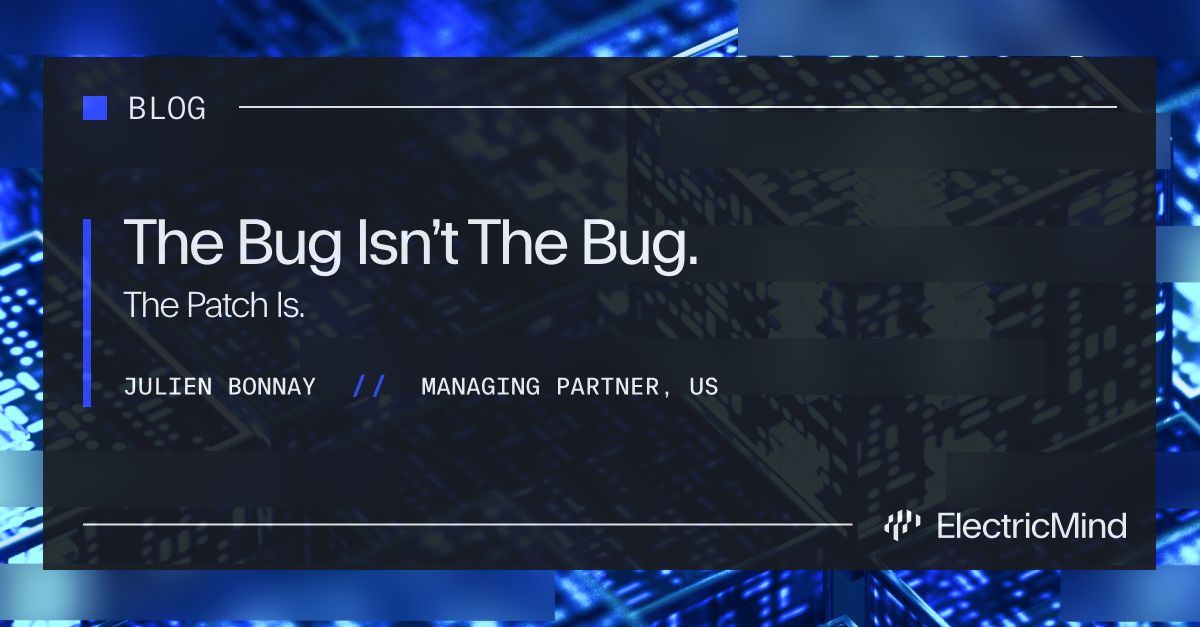 BLOG

The Bug Isn't The Bug.

The Patch Is.

JULIEN BONNAY // MANAGING PARTNER, US

ElectricMind